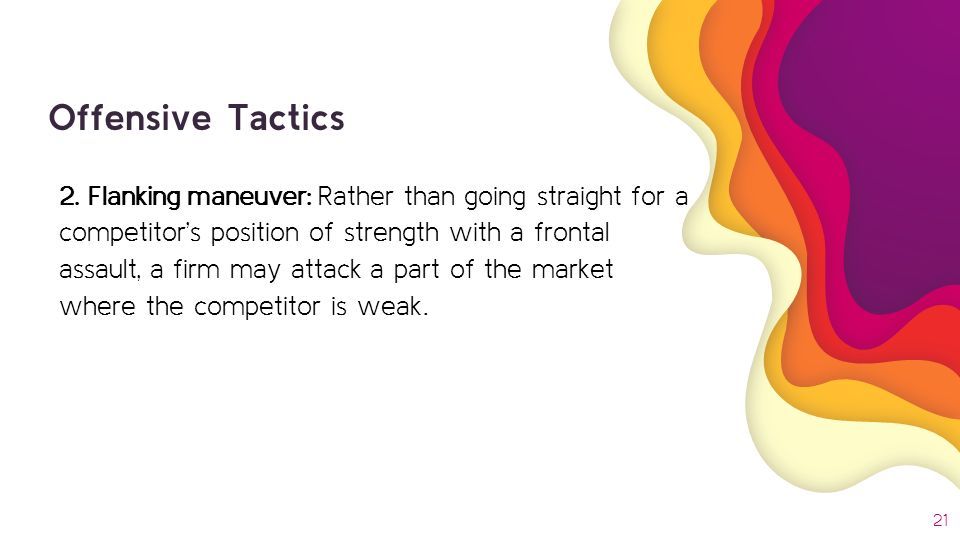 Offensive Tactics

2. Flanking maneuver: Rather than going straight for a competitor's position of strength with a frontal assault, a firm may attack a part of the market where the competitor is weak.

21